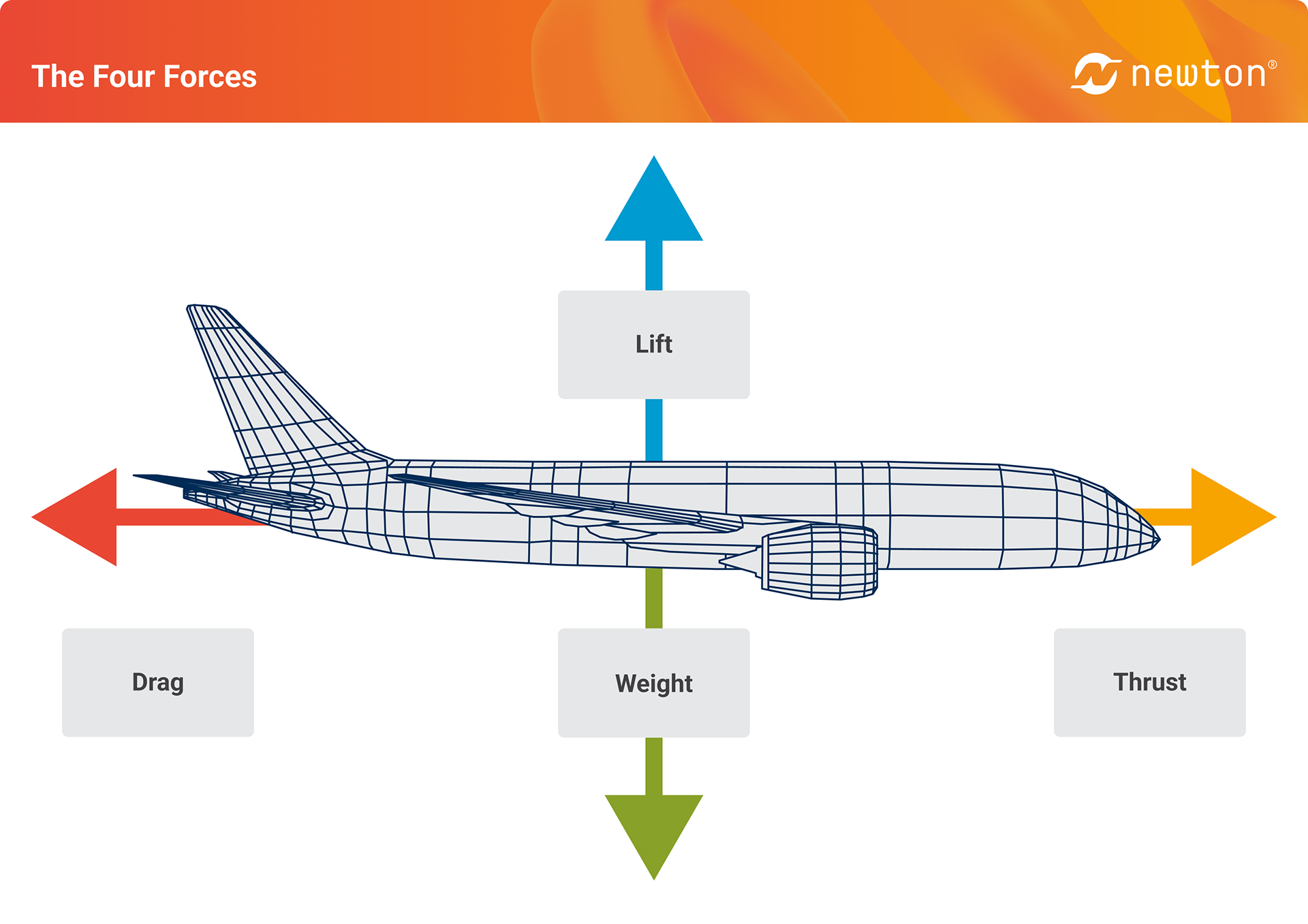 The Four Forces

newton®

Lift

Drag

Weight

Thrust